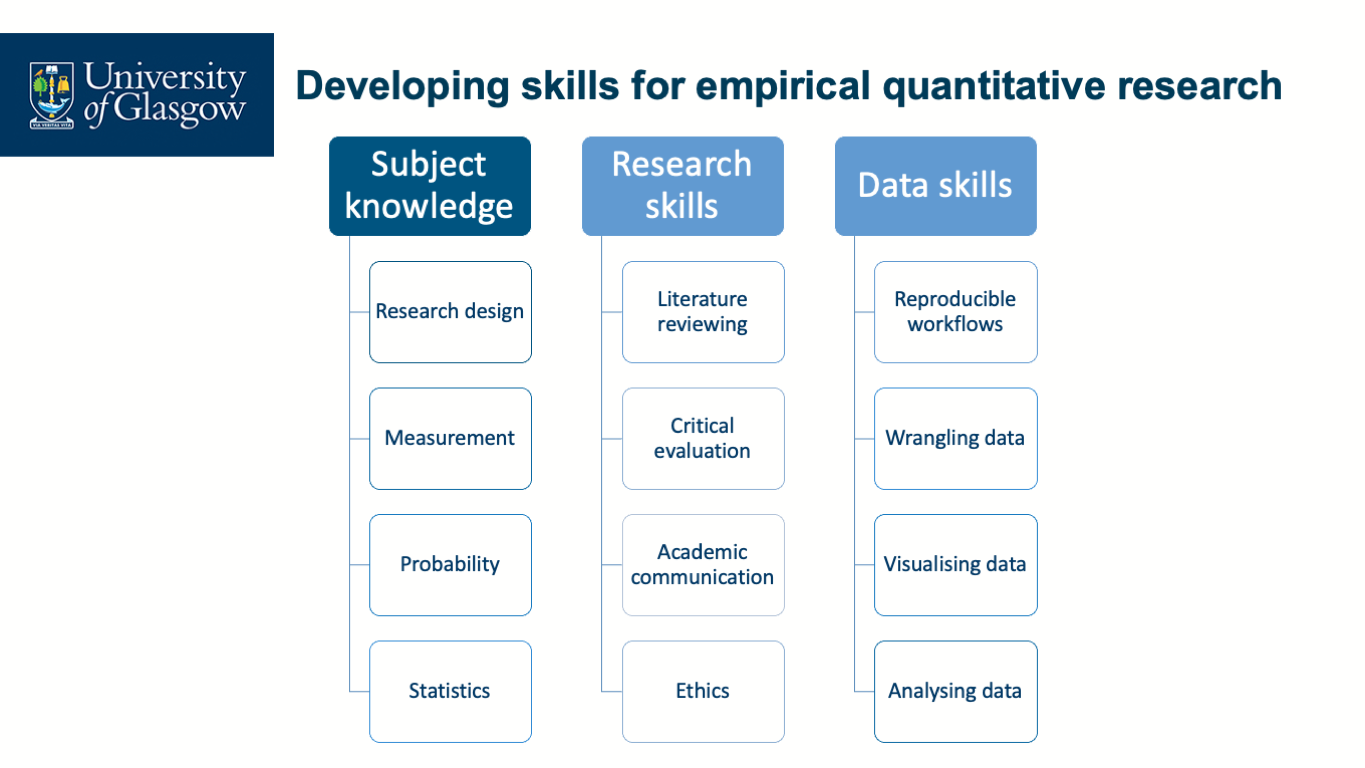 University of Glasgow

VIA VERITAS VITA

Developing skills for empirical quantitative research

Subject knowledge

Research design

Measurement

Probability

Statistics

Research skills

Literature reviewing

Critical evaluation

Academic communication

Ethics

Data skills

Reproducible workflows

Wrangling data

Visualising data

Analysing data